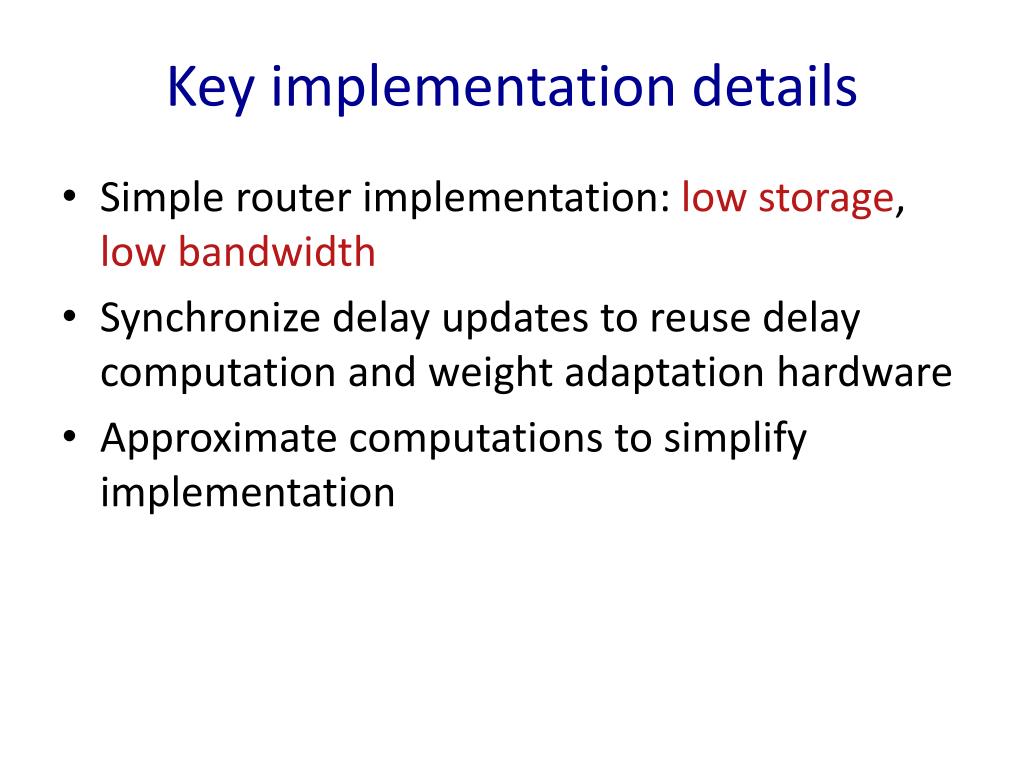 Key implementation details

• Simple router implementation: low storage, low bandwidth
• Synchronize delay updates to reuse delay computation and weight adaptation hardware
• Approximate computations to simplify implementation